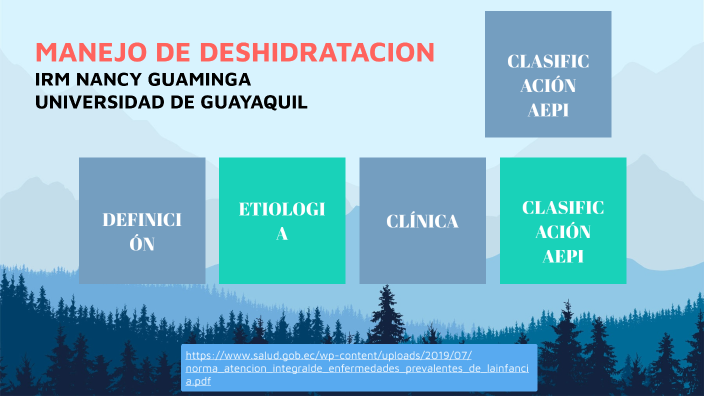 MANEJO DE DESHIDRATACION
IRM NANCY GUAMINGA
UNIVERSIDAD DE GUAYAQUIL

CLASIFICACIÓN AEPI

DEFINICIÓN

ETIOLOGIA

CLÍNICA

CLASIFICACIÓN AEPI

https://www.salud.gob.ec/wp-content/uploads/2019/07/norma_atencion_integralde_enfermedades_prevalentes_de_lainfancia.pdf